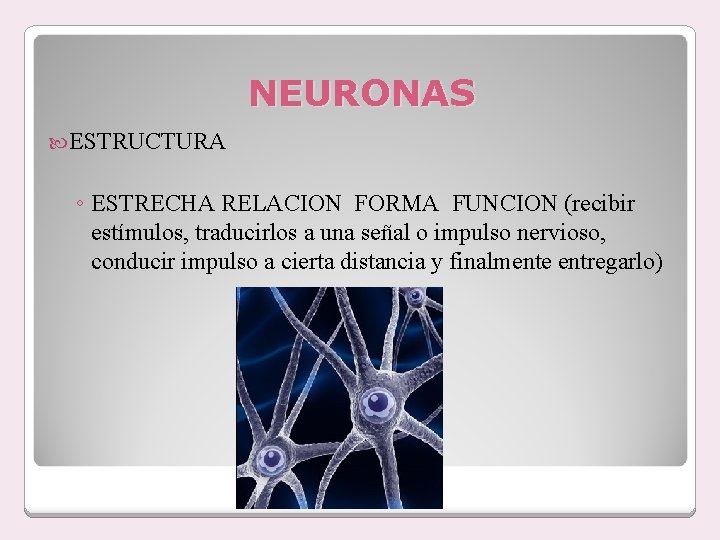 NEURONAS

ESTRUCTURA

◦ ESTRECHA RELACION FORMA FUNCION (recibir estímulos, traducirlos a una señal o impulso nervioso, conducir impulso a cierta distancia y finalmente entregarlo)